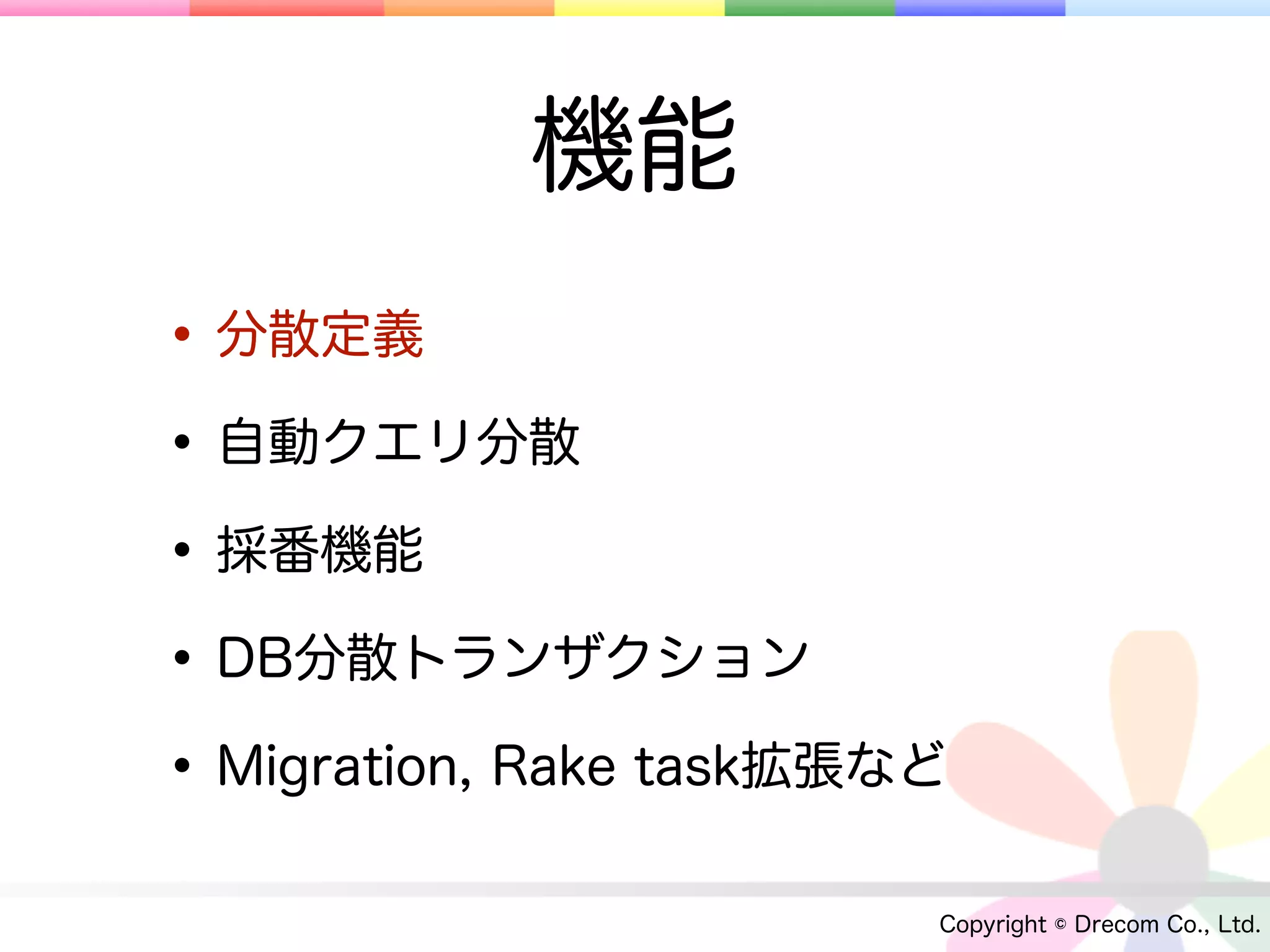 機能

• 分散定義
• 自動クエリ分散
• 採番機能
• DB分散トランザクション
• Migration, Rake task拡張など

Copyright © Drecom Co., Ltd.